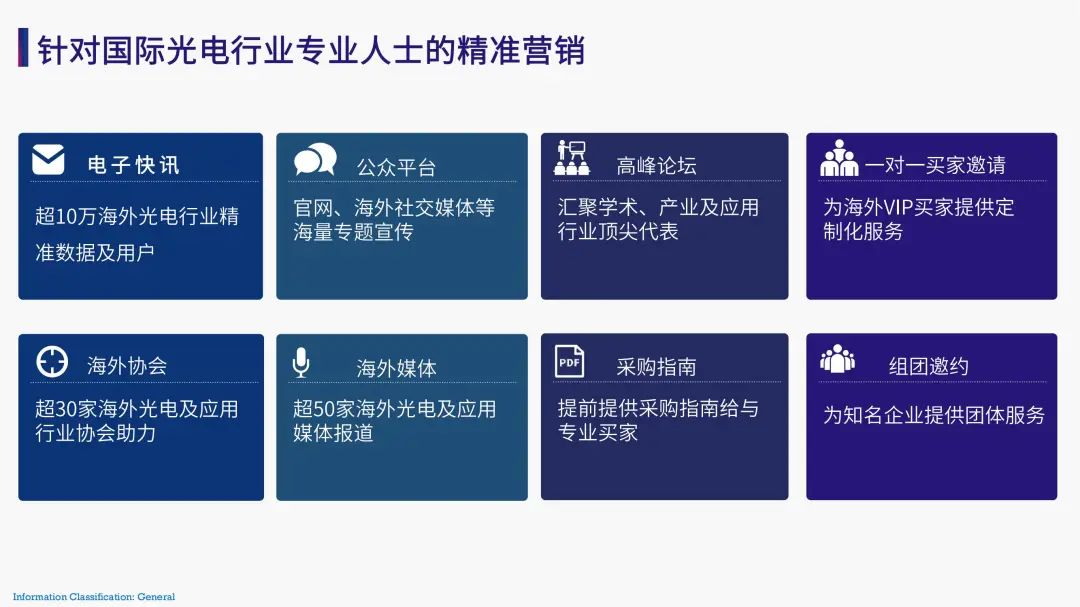 针对国际光电行业专业人士的精准营销

电子快讯

超10万海外光电行业精准数据及用户

公众平台

官网、海外社交媒体等海量专题宣传

高峰论坛

汇聚学术、产业及应用行业顶尖代表

一对一买家邀请

为海外VIP买家提供定制化服务

海外协会

超30家海外光电及应用行业协会助力

海外媒体

超50家海外光电及应用媒体报道

PDF

采购指南

提前提供采购指南给与专业买家

组团邀约

为知名企业提供团体服务

Information Classification: General